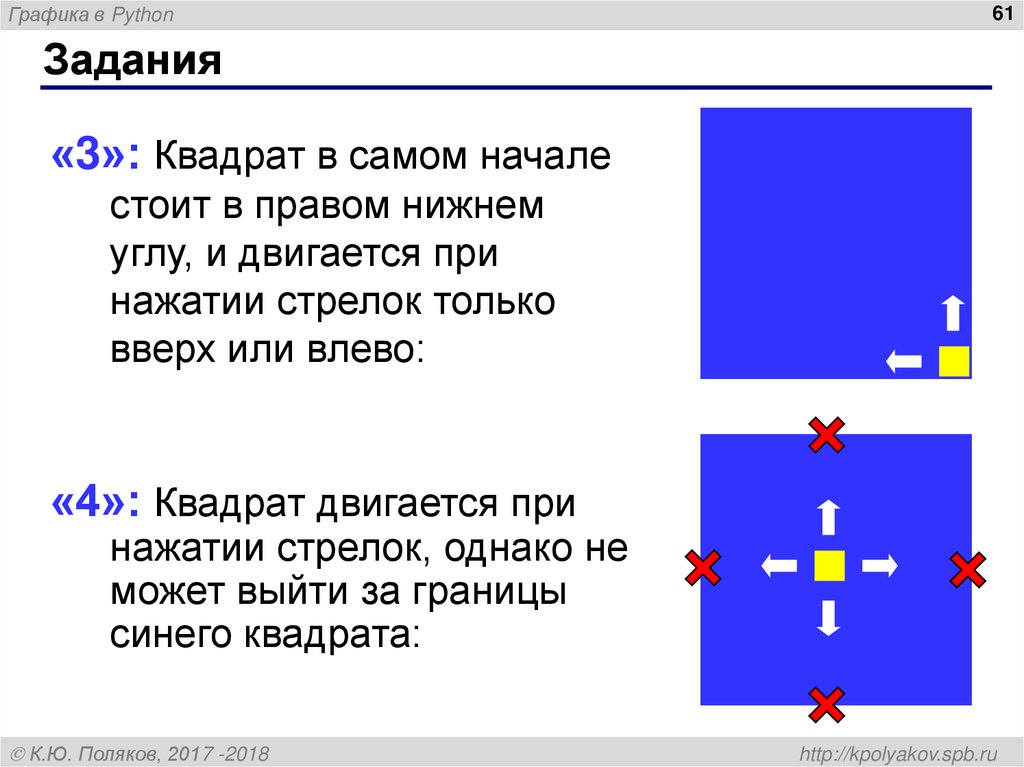 Графика в Python

61

Задания

«3»: Квадрат в самом начале стоит в правом нижнем углу, и двигается при нажатии стрелок только вверх или влево:

«4»: Квадрат двигается при нажатии стрелок, однако не может выйти за границы синего квадрата:

© К.Ю. Поляков, 2017 -2018

http://kpolyakov.spb.ru